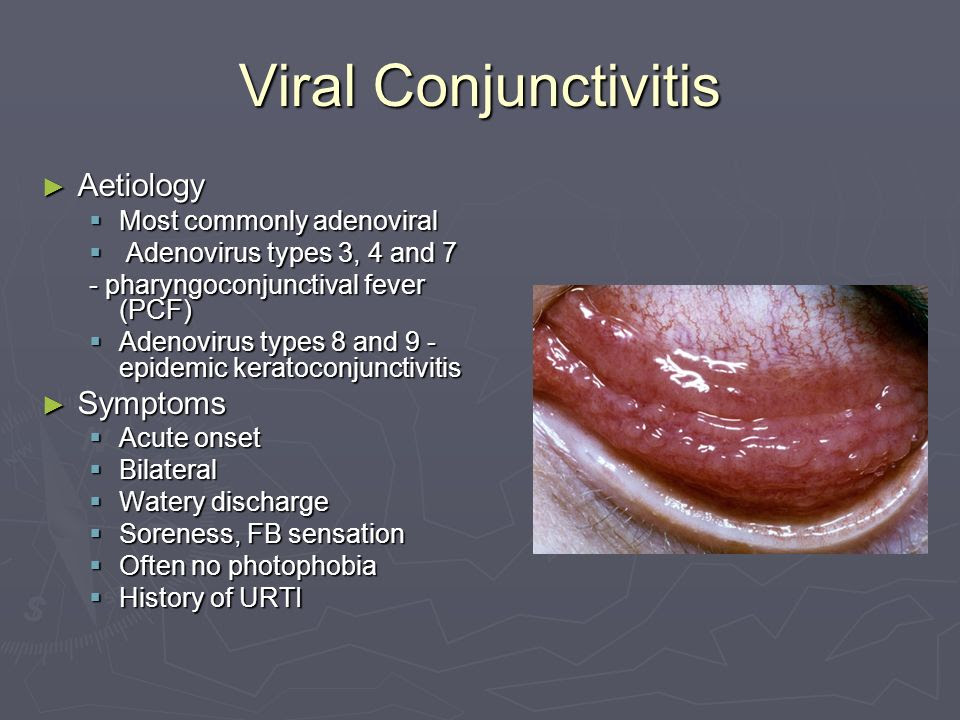 Viral Conjunctivitis

► Aetiology
▪ Most commonly adenoviral
▪ Adenovirus types 3, 4 and 7
- pharyngoconjunctival fever (PCF)
▪ Adenovirus types 8 and 9 - epidemic keratoconjunctivitis

► Symptoms
▪ Acute onset
▪ Bilateral
▪ Watery discharge
▪ Soreness, FB sensation
▪ Often no photophobia
▪ History of URTI